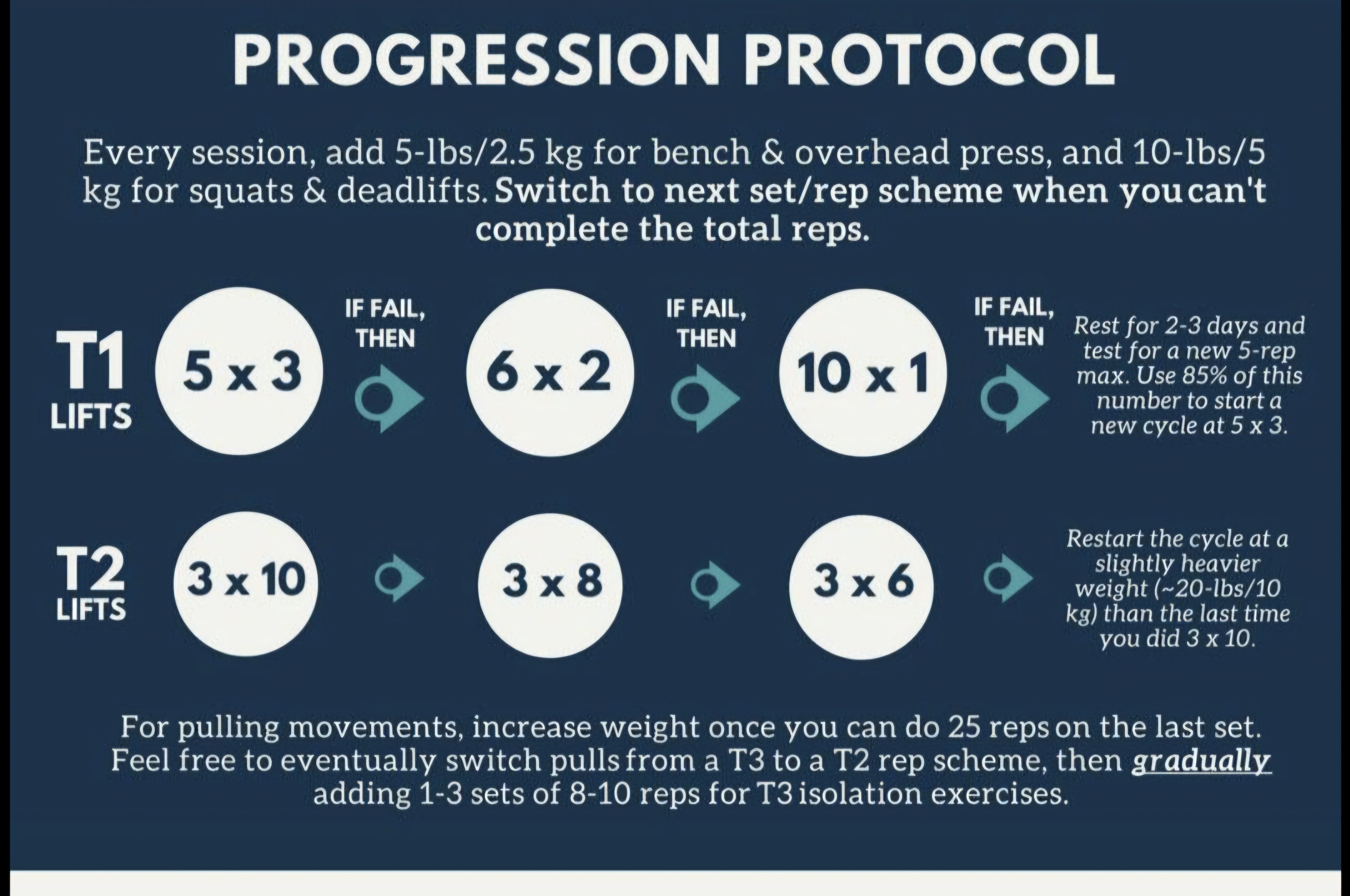 PROGRESSION PROTOCOL

Every session, add 5-lbs/2.5 kg for bench & overhead press, and 10-lbs/5 kg for squats & deadlifts. Switch to next set/rep scheme when you can't complete the total reps.

T1 LIFTS

5 x 3

IF FAIL, THEN

6 x 2

IF FAIL, THEN

10 x 1

IF FAIL, THEN

Rest for 2-3 days and test for a new 5-rep max. Use 85% of this number to start a new cycle at 5 x 3.

T2 LIFTS

3 x 10

3 x 8

3 x 6

Restart the cycle at a slightly heavier weight (~20-lbs/10 kg) than the last time you did 3 x 10.

For pulling movements, increase weight once you can do 25 reps on the last set. Feel free to eventually switch pulls from a T3 to a T2 rep scheme, then gradually adding 1-3 sets of 8-10 reps for T3 isolation exercises.